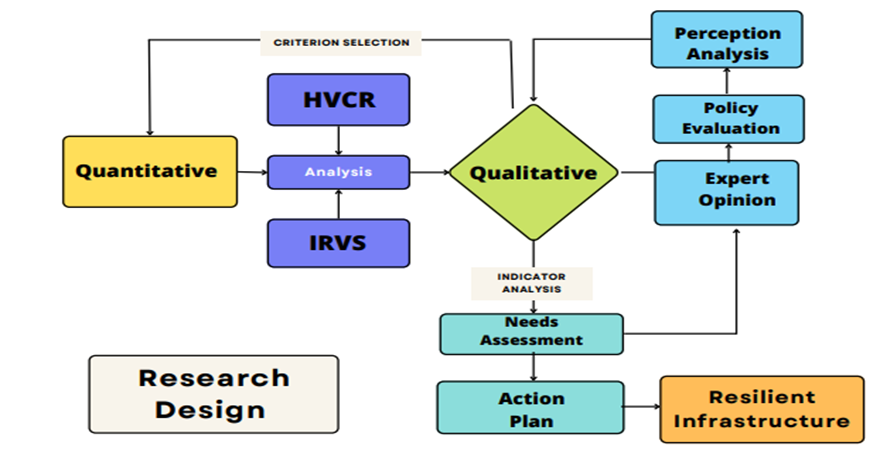 CRITERION SELECTION

Perception Analysis

HVCR

Policy Evaluation

Quantitative

Analysis

Qualitative

Expert Opinion

IRVS

INDICATOR ANALYSIS

Needs Assessment

Research Design

Action Plan

Resilient Infrastructure